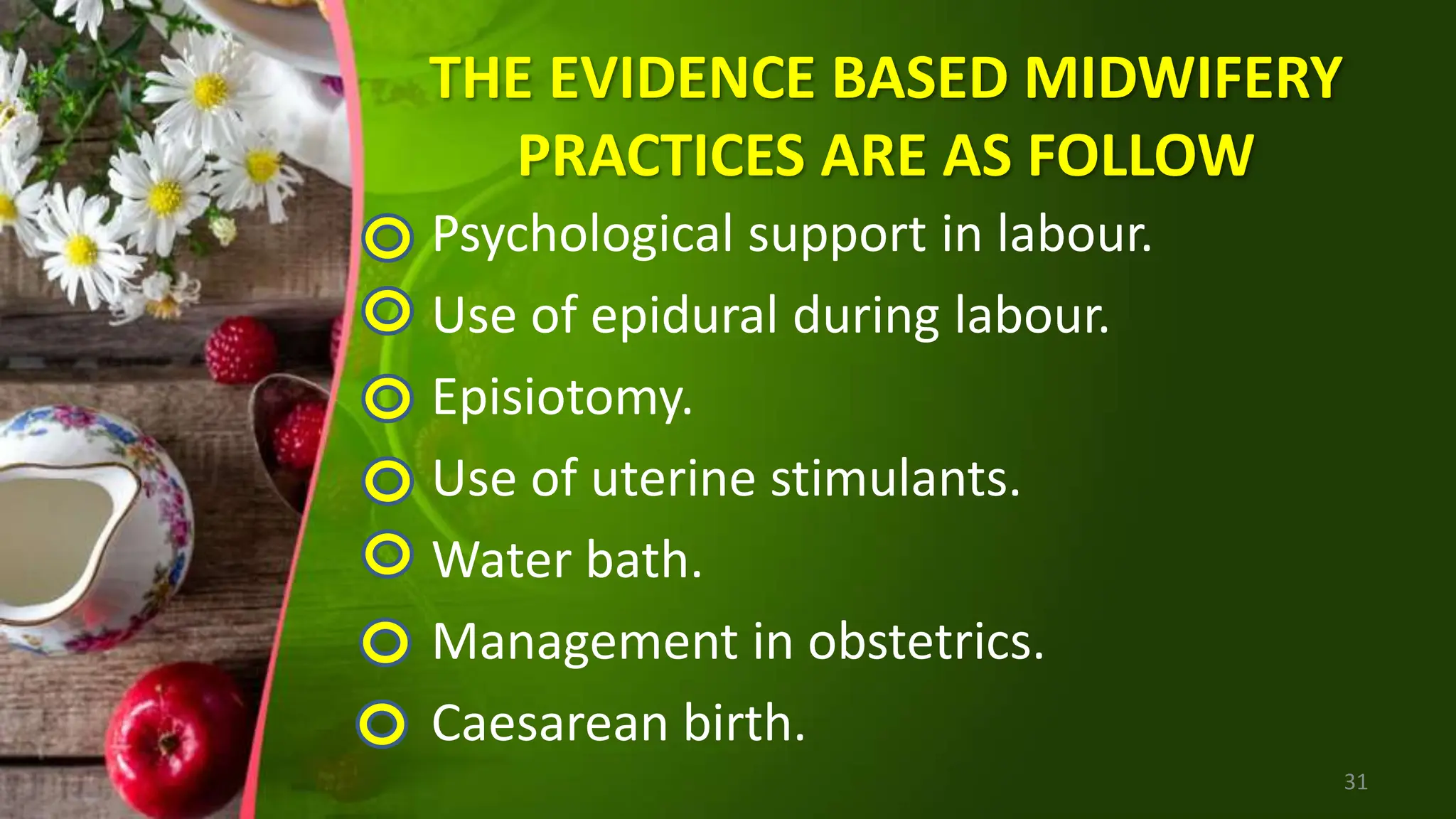 THE EVIDENCE BASED MIDWIFERY PRACTICES ARE AS FOLLOW

Psychological support in labour.
Use of epidural during labour.
Episiotomy.
Use of uterine stimulants.
Water bath.
Management in obstetrics.
Caesarean birth.

31